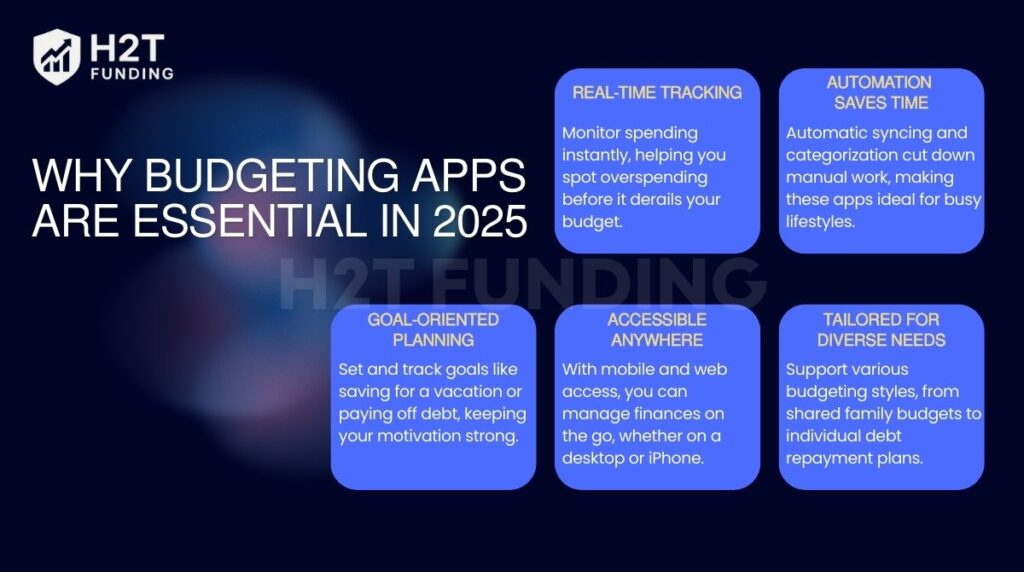 H2T FUNDING

WHY BUDGETING APPS ARE ESSENTIAL IN 2025

REAL-TIME TRACKING

Monitor spending instantly, helping you spot overspending before it derails your budget.

AUTOMATION SAVES TIME

Automatic syncing and categorization cut down manual work, making these apps ideal for busy lifestyles.

H2T FUNDING

GOAL-ORIENTED PLANNING

Set and track goals like saving for a vacation or paying off debt, keeping your motivation strong.

ACCESSIBLE ANYWHERE

With mobile and web access, you can manage finances on the go, whether on a desktop or iPhone.

TAILORED FOR DIVERSE NEEDS

Support various budgeting styles, from shared family budgets to individual debt repayment plans.